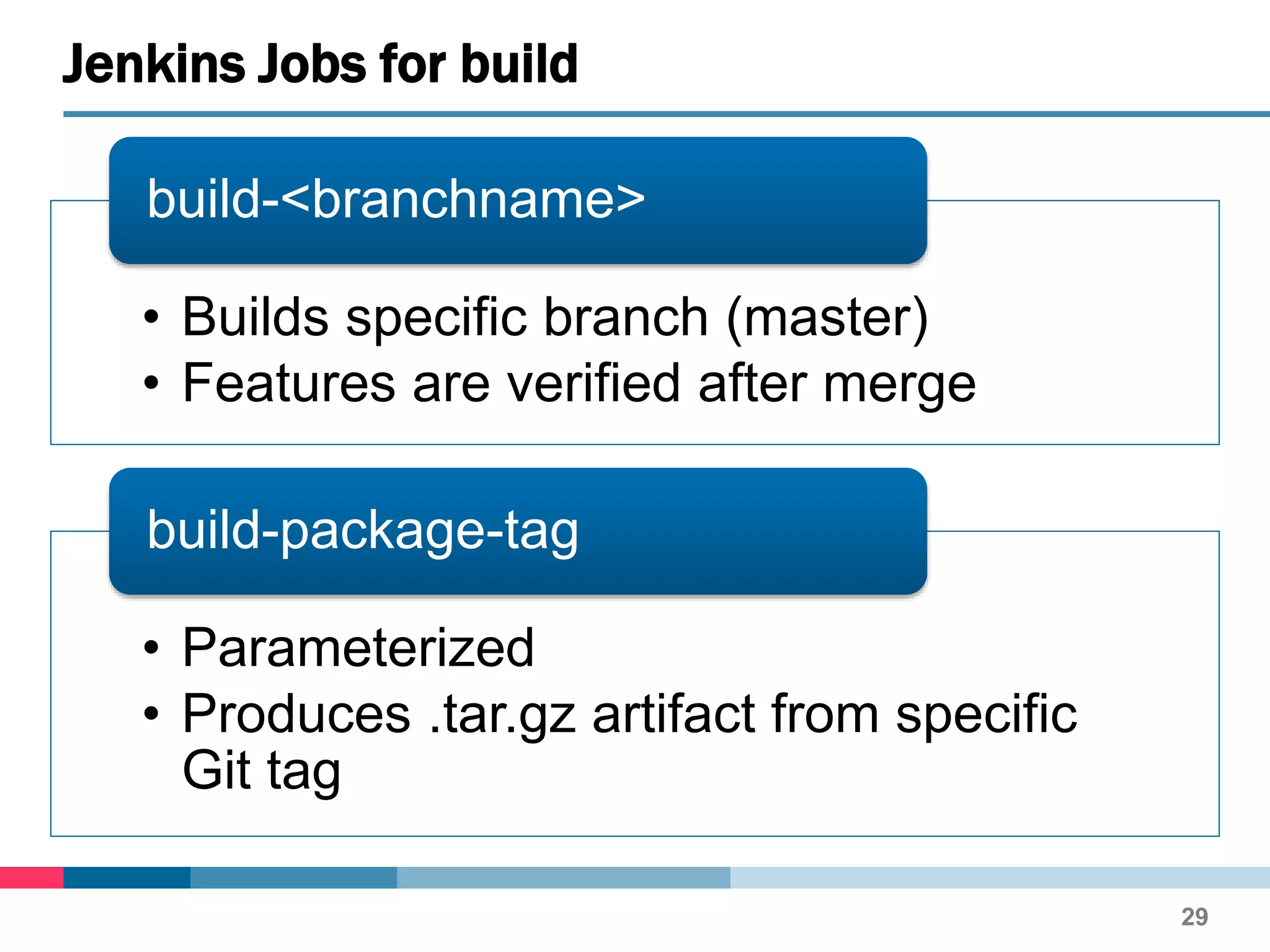 Jenkins Jobs for build

build-<branchname>

• Builds specific branch (master)
• Features are verified after merge

build-package-tag

• Parameterized
• Produces .tar.gz artifact from specific Git tag

29